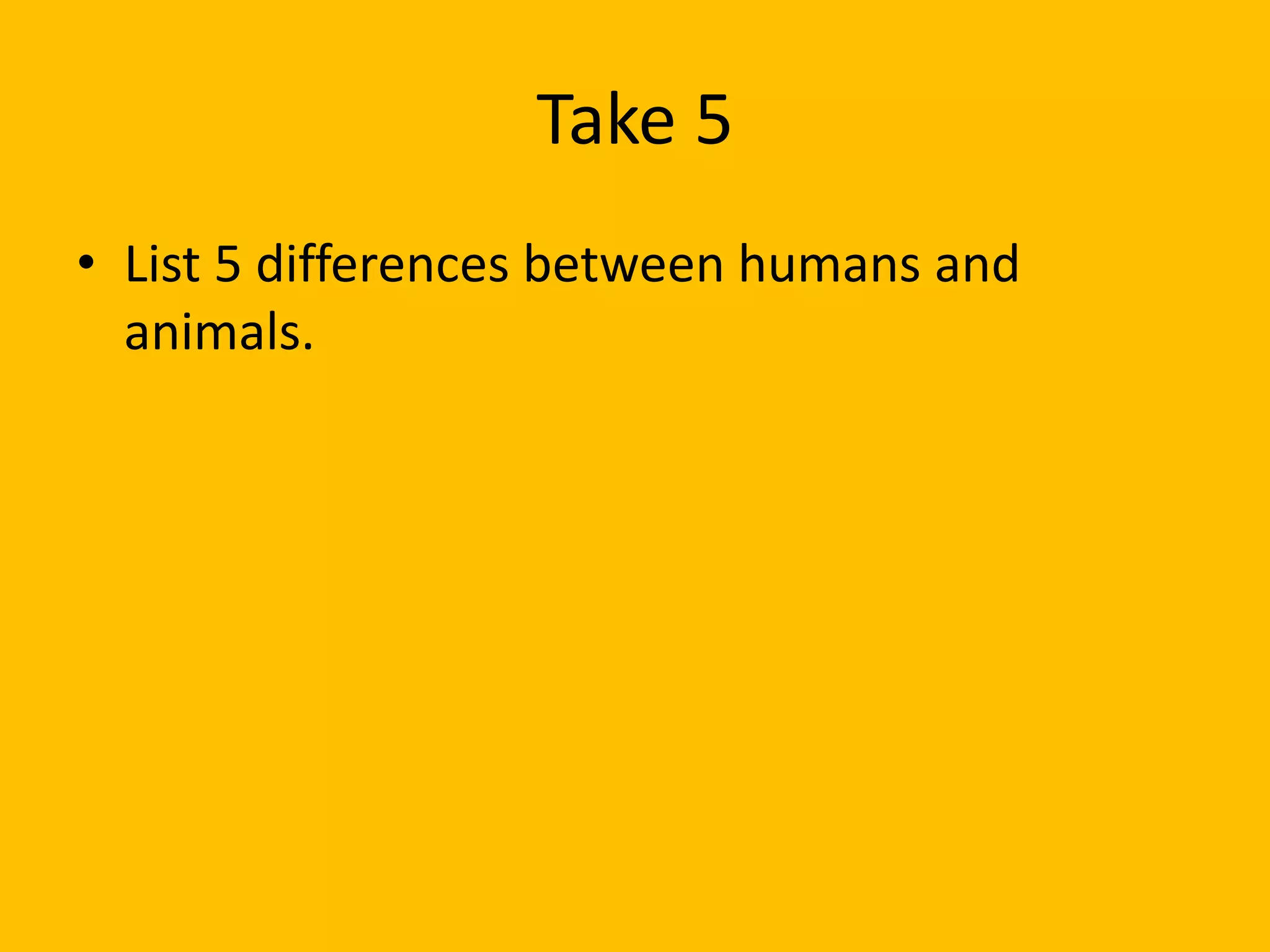 Take 5

• List 5 differences between humans and animals.